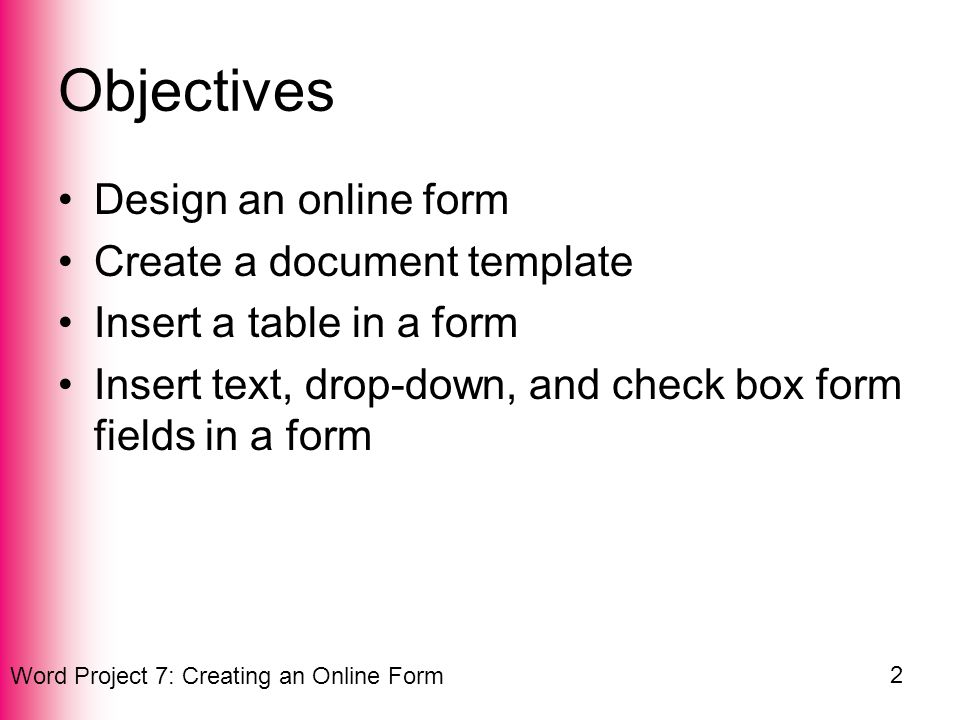 Objectives

• Design an online form
• Create a document template
• Insert a table in a form
• Insert text, drop-down, and check box form fields in a form

Word Project 7: Creating an Online Form

2